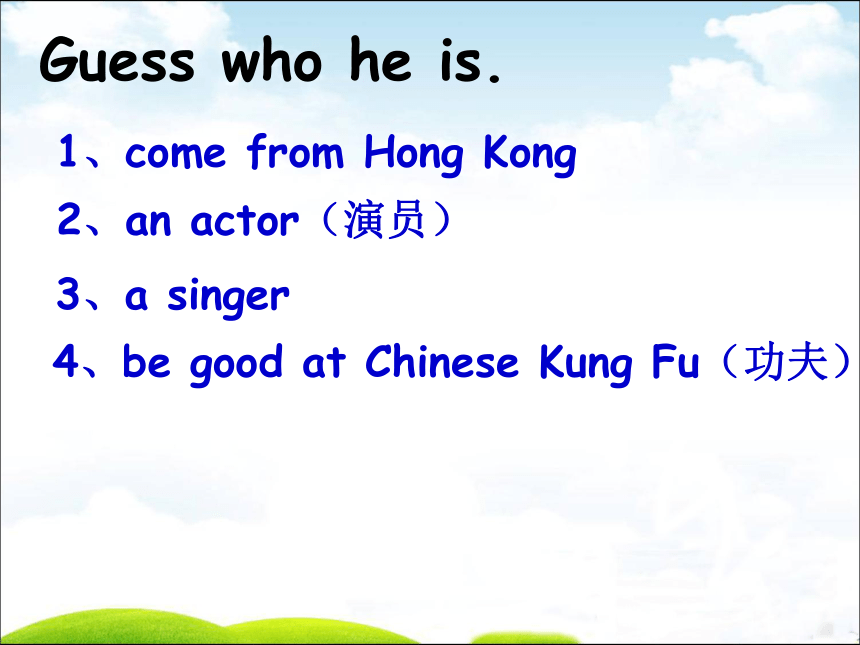 Guess who he is.

1、come from Hong Kong

2、an actor（演员）

3、a singer

4、be good at Chinese Kung Fu（功夫）